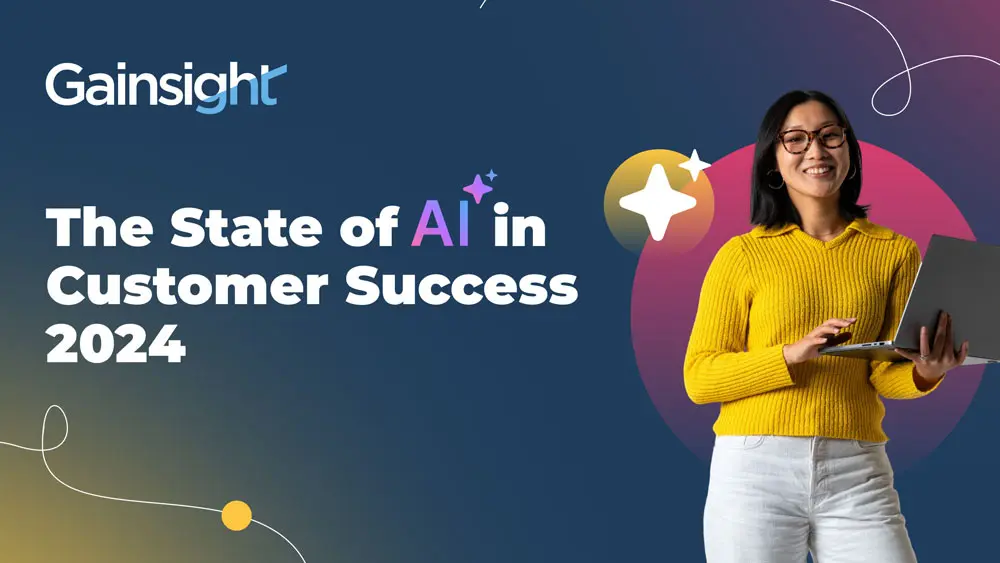 Gainsight

The State of AI in Customer Success 2024